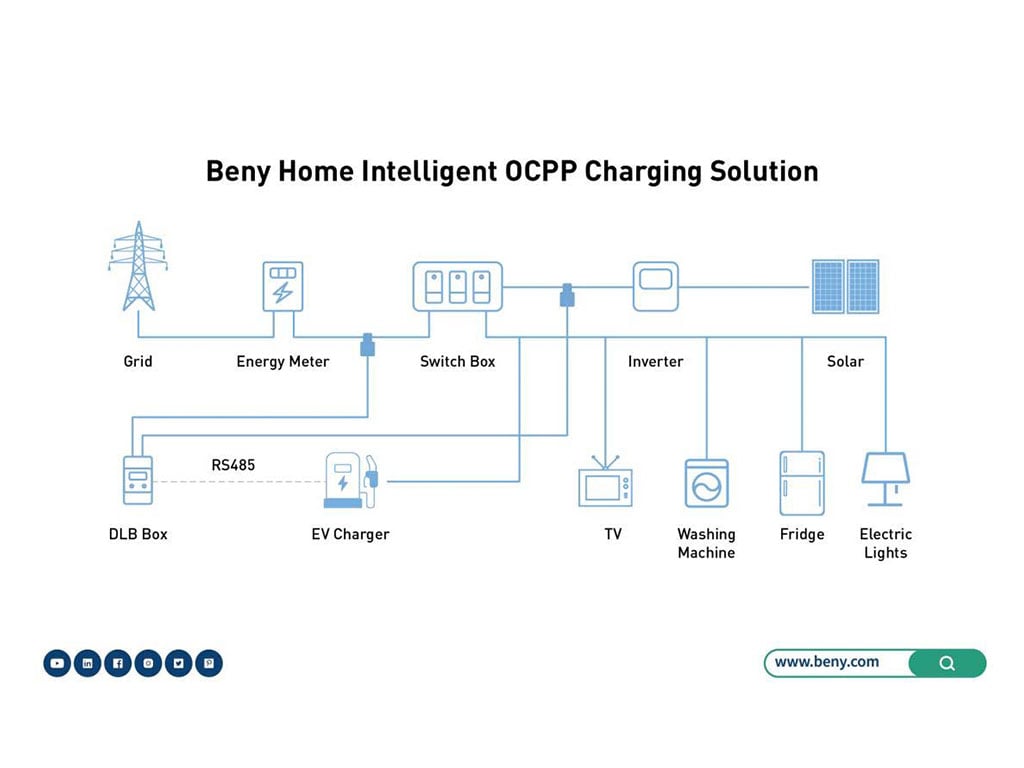 Beny Home Intelligent OCPP Charging Solution

Grid

Energy Meter

Switch Box

Inverter

Solar

RS485

DLB Box

EV Charger

TV

Washing Machine

Fridge

Electric Lights

www.beny.com